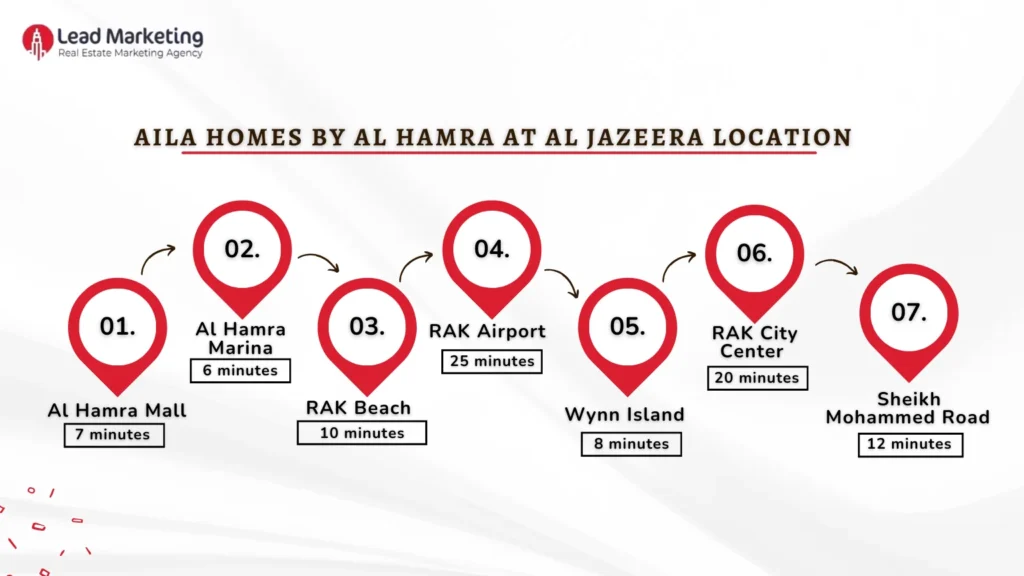 Lead Marketing
Real Estate Marketing Agency

AILA HOMES BY AL HAMRA AT AL JAZEERA LOCATION

01.
Al Hamra Mall
7 minutes

02.
Al Hamra Marina
6 minutes

03.
RAK Beach
10 minutes

04.
RAK Airport
25 minutes

05.
Wynn Island
8 minutes

06.
RAK City Center
20 minutes

07.
Sheikh Mohammed Road
12 minutes